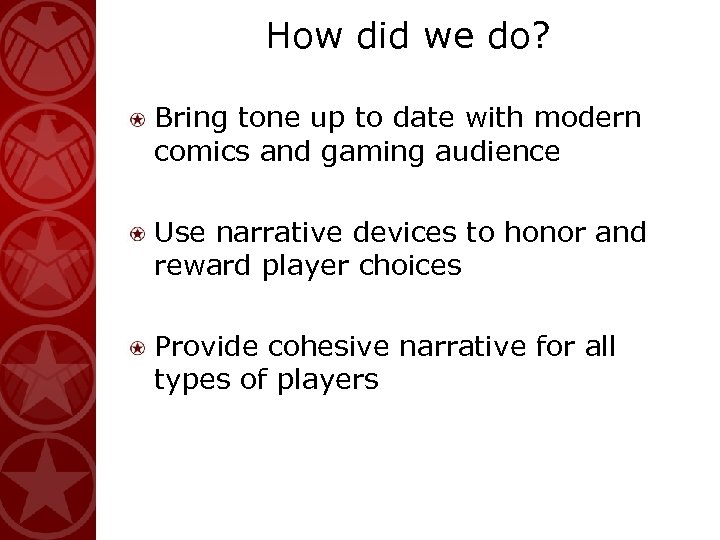 How did we do?

Bring tone up to date with modern comics and gaming audience

Use narrative devices to honor and reward player choices

Provide cohesive narrative for all types of players